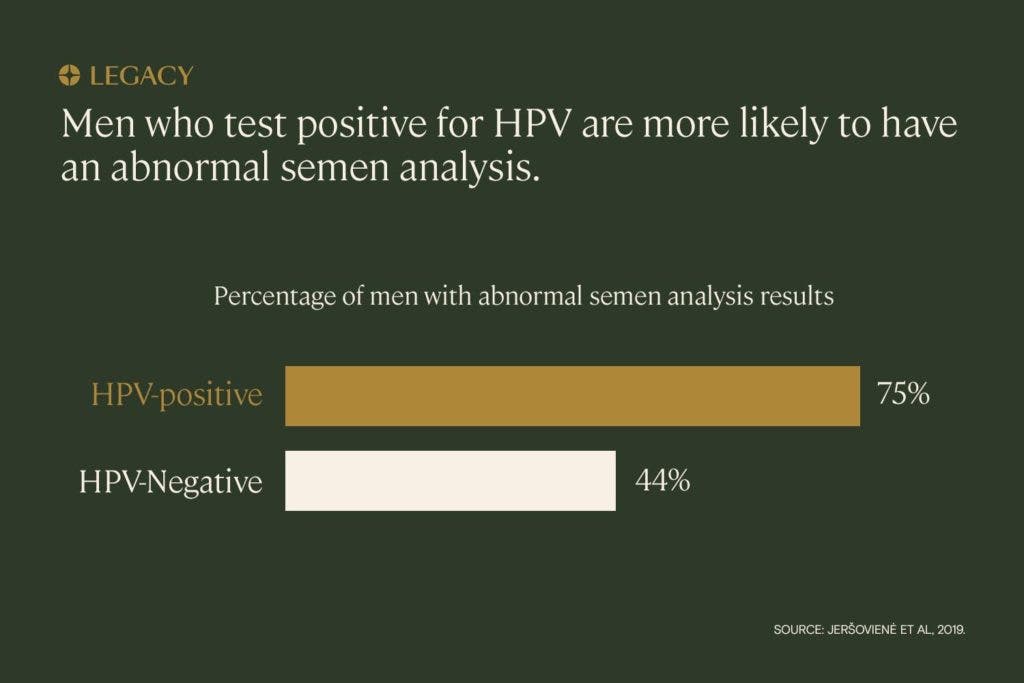 LEGACY

Men who test positive for HPV are more likely to have an abnormal semen analysis.

Percentage of men with abnormal semen analysis results

HPV-positive 75%

HPV-Negative 44%

SOURCE: JERŠOVIENĖ ET AL, 2019.